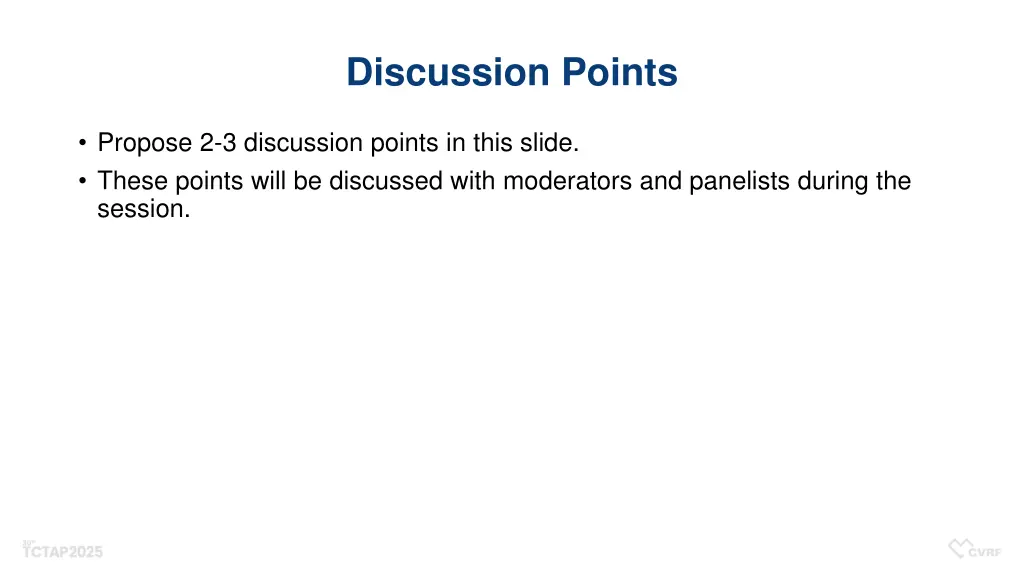 Discussion Points

• Propose 2-3 discussion points in this slide.
• These points will be discussed with moderators and panelists during the session.

TCTAP2025

CVRF